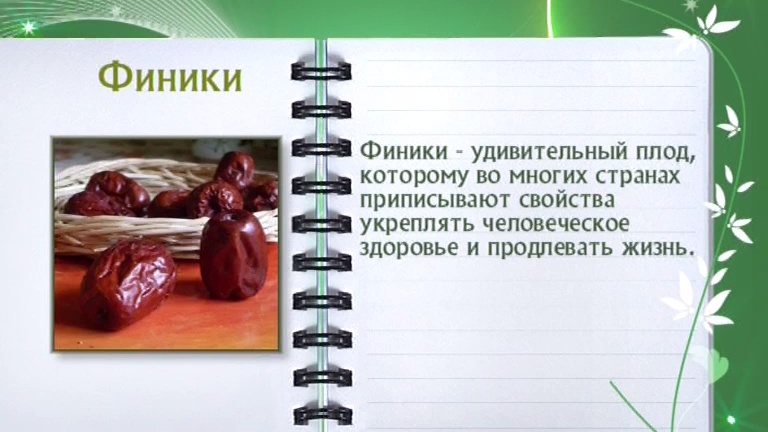 Финики

Финики - удивительный плод, которому во многих странах приписывают свойства укреплять человеческое здоровье и продлевать жизнь.